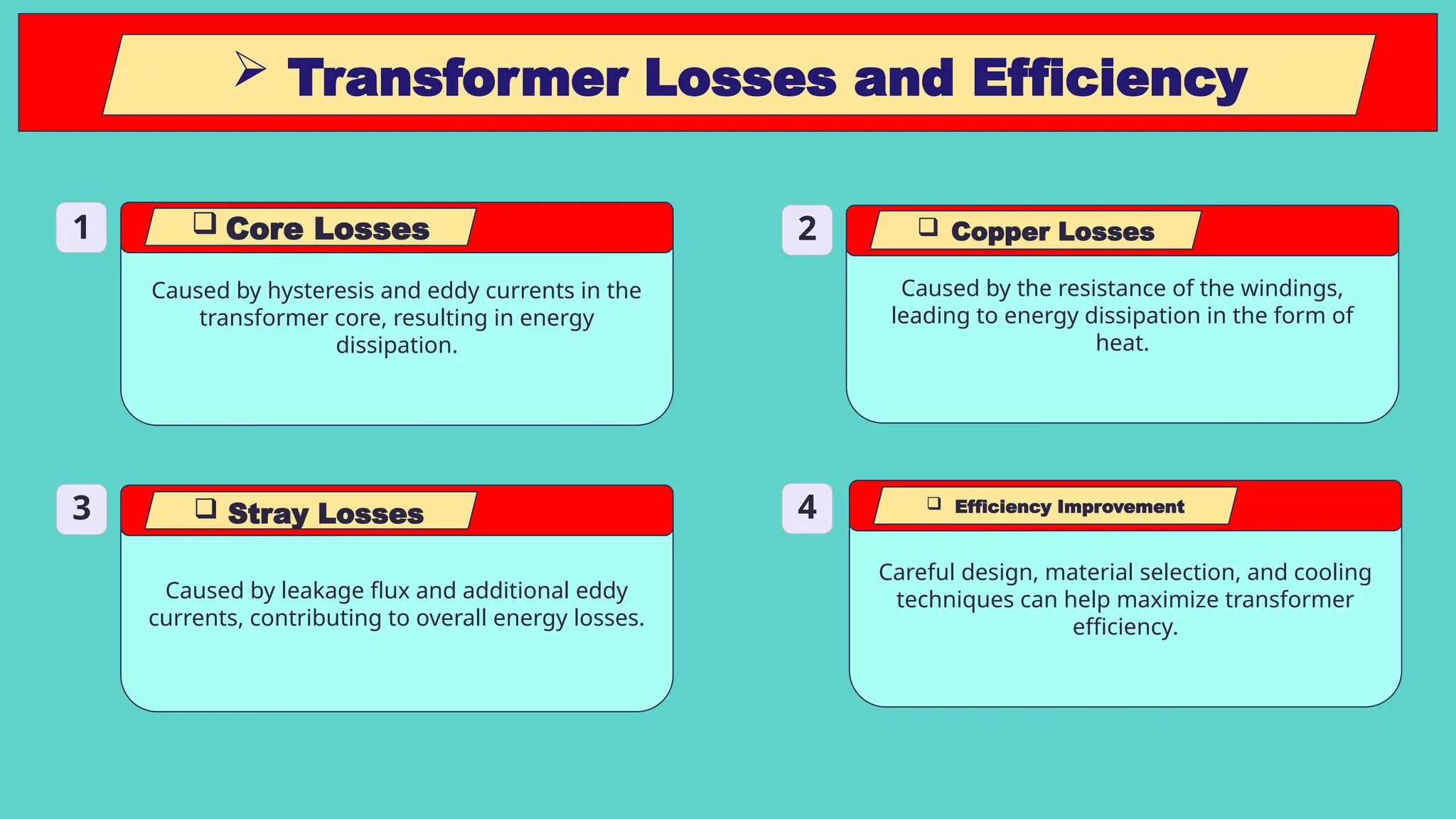 ➢ Transformer Losses and Efficiency

1

❑ Core Losses

Caused by hysteresis and eddy currents in the transformer core, resulting in energy dissipation.

2

❑ Copper Losses

Caused by the resistance of the windings, leading to energy dissipation in the form of heat.

3

❑ Stray Losses

Caused by leakage flux and additional eddy currents, contributing to overall energy losses.

4

❑ Efficiency Improvement

Careful design, material selection, and cooling techniques can help maximize transformer efficiency.